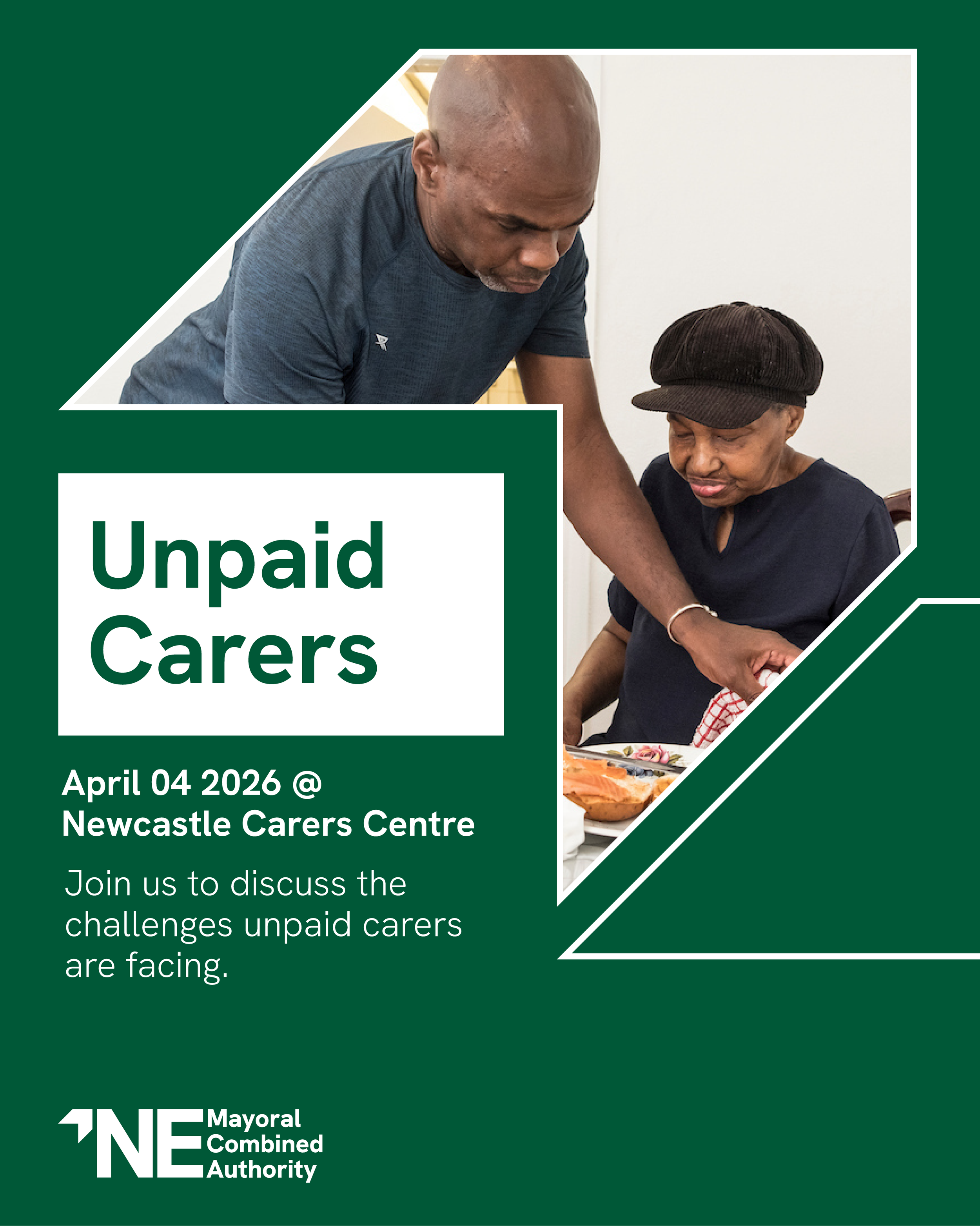 Unpaid Carers

April 04 2026 @
Newcastle Carers Centre

Join us to discuss the challenges unpaid carers are facing.

NE Mayoral Combined Authority